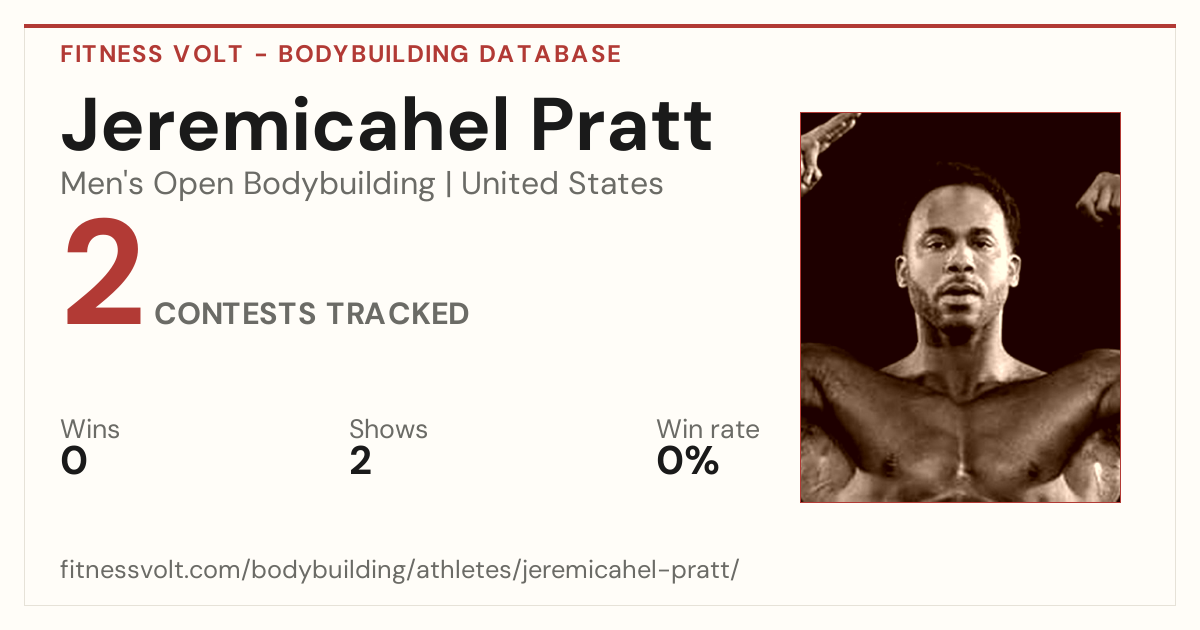 FITNESS VOLT - BODYBUILDING DATABASE

Jeremicahel Pratt

Men's Open Bodybuilding | United States

2 CONTESTS TRACKED

Wins
0

Shows
2

Win rate
0%

fitnessvolt.com/bodybuilding/athletes/jeremicahel-pratt/